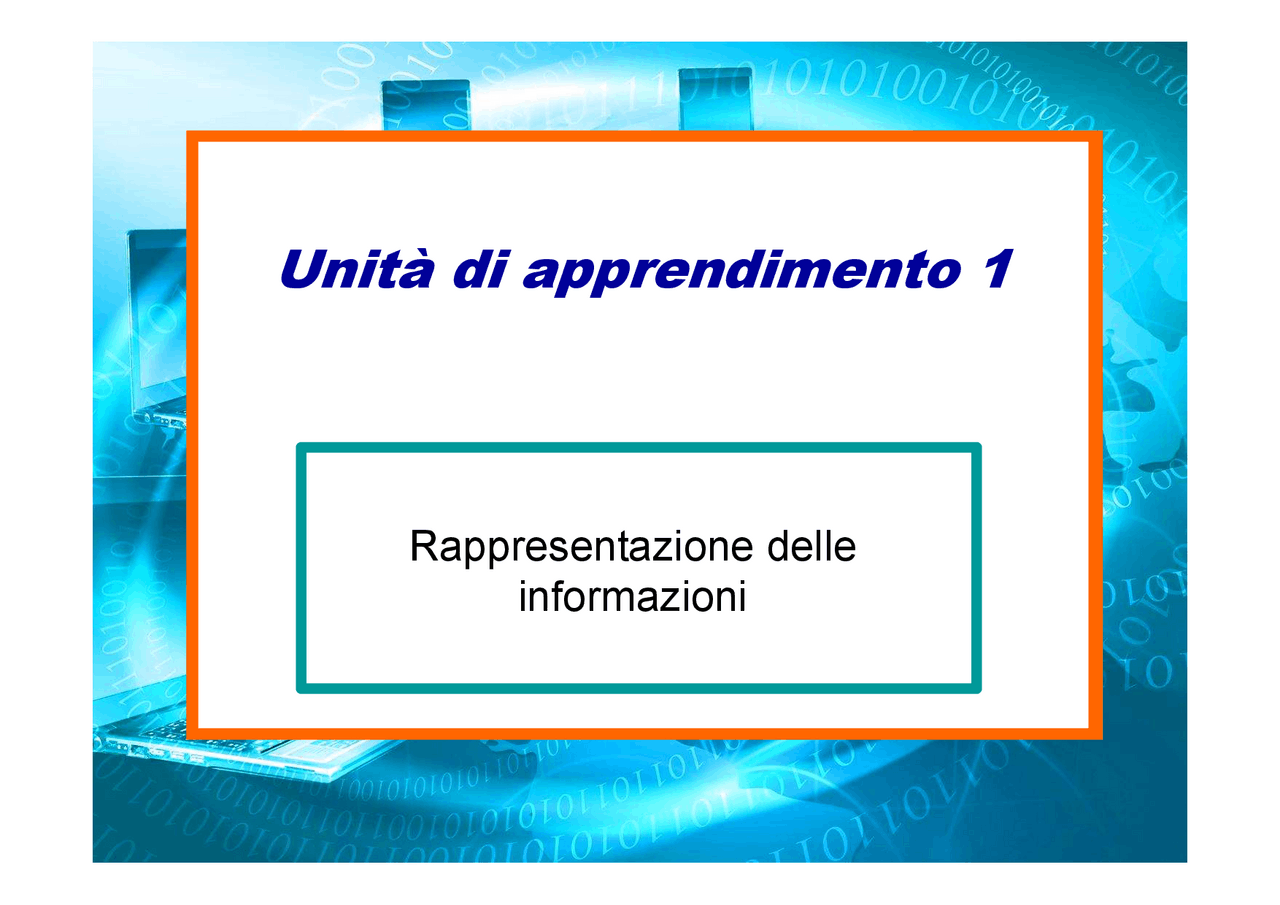 Unità di apprendimento 1

Rappresentazione delle informazioni